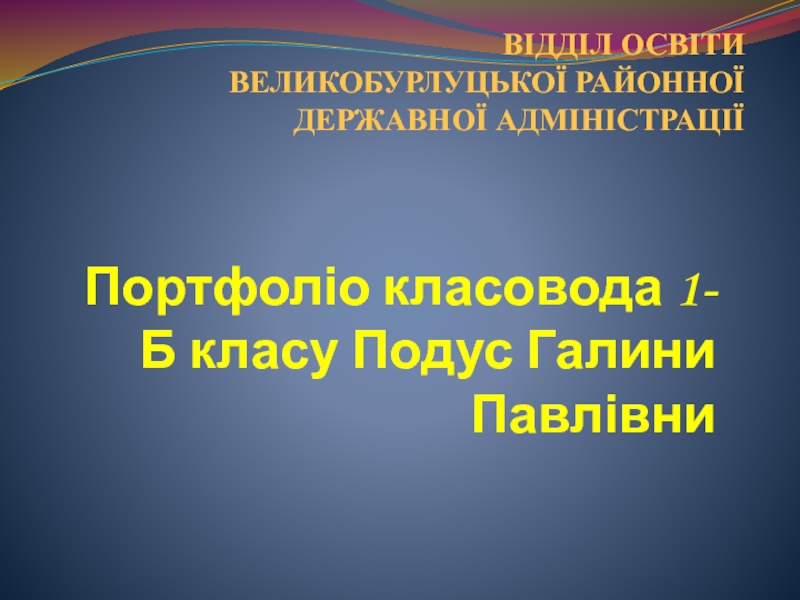 ВІДДІЛ ОСВІТИ ВЕЛИКОБУРЛУЦЬКОЇ РАЙОННОЇ ДЕРЖАВНОЇ АДМІНІСТРАЦІЇ

Портфоліо класовода 1-Б класу Подус Галини Павлівни